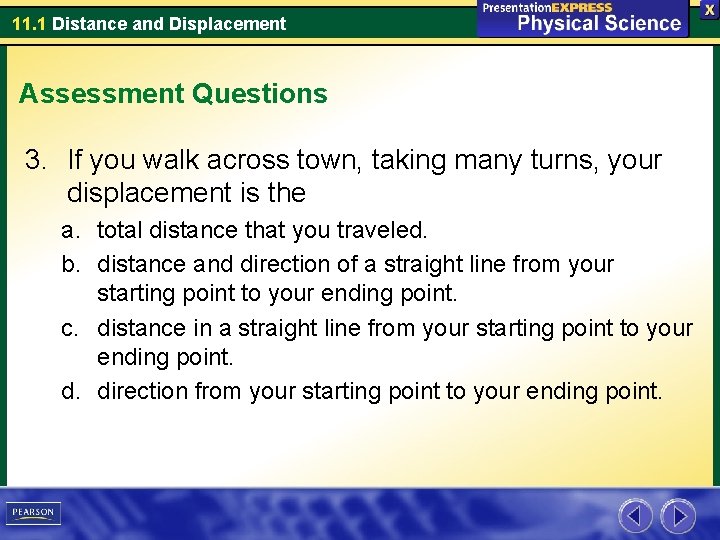 11.1 Distance and Displacement

PresentationEXPRESS
Physical Science

X

Assessment Questions

3. If you walk across town, taking many turns, your displacement is the

a. total distance that you traveled.

b. distance and direction of a straight line from your starting point to your ending point.

c. distance in a straight line from your starting point to your ending point.

d. direction from your starting point to your ending point.

PEARSON